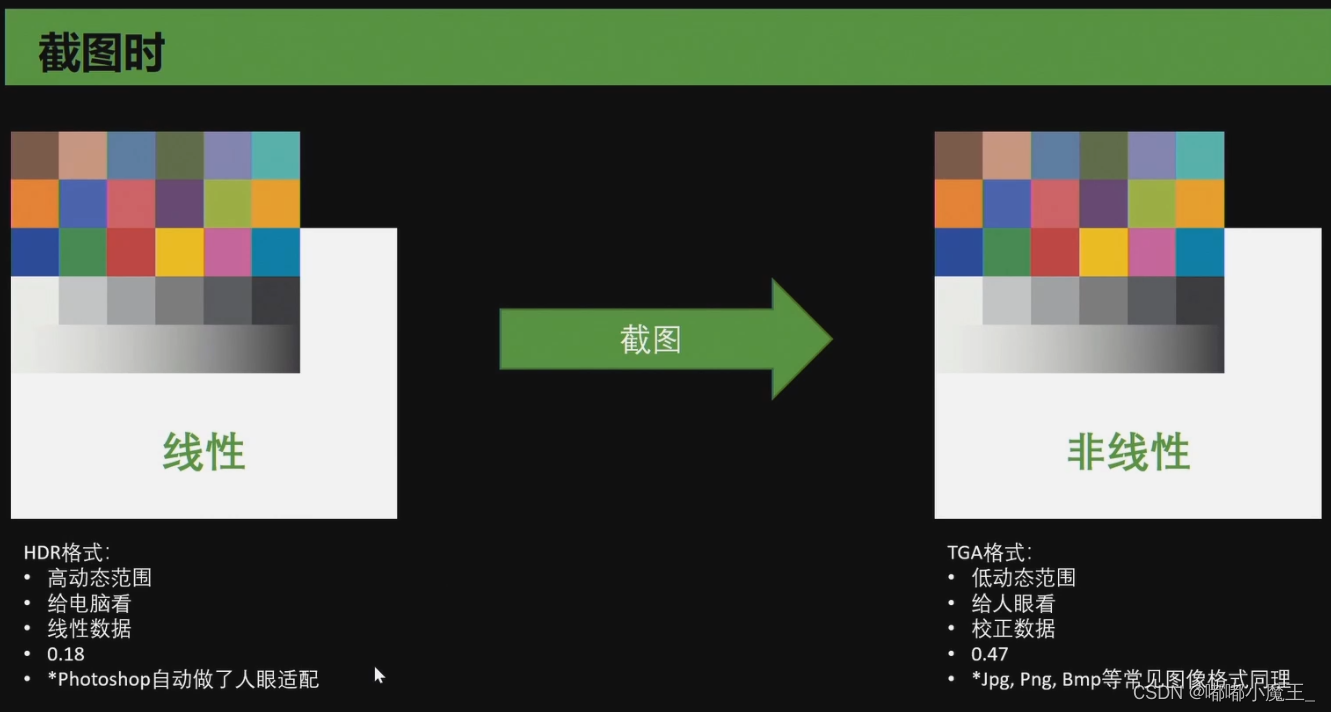 截图时

线性

截图

非线性

HDR格式:
• 高动态范围
• 给电脑看
• 线性数据
• 0.18
• *Photoshop自动做了人眼适配

TGA格式:
• 低动态范围
• 给人眼看
• 校正数据
• 0.47
• *Jpg, Png, Bmp等常见图像格式同理

CSDN @嘟嘟小魔王_